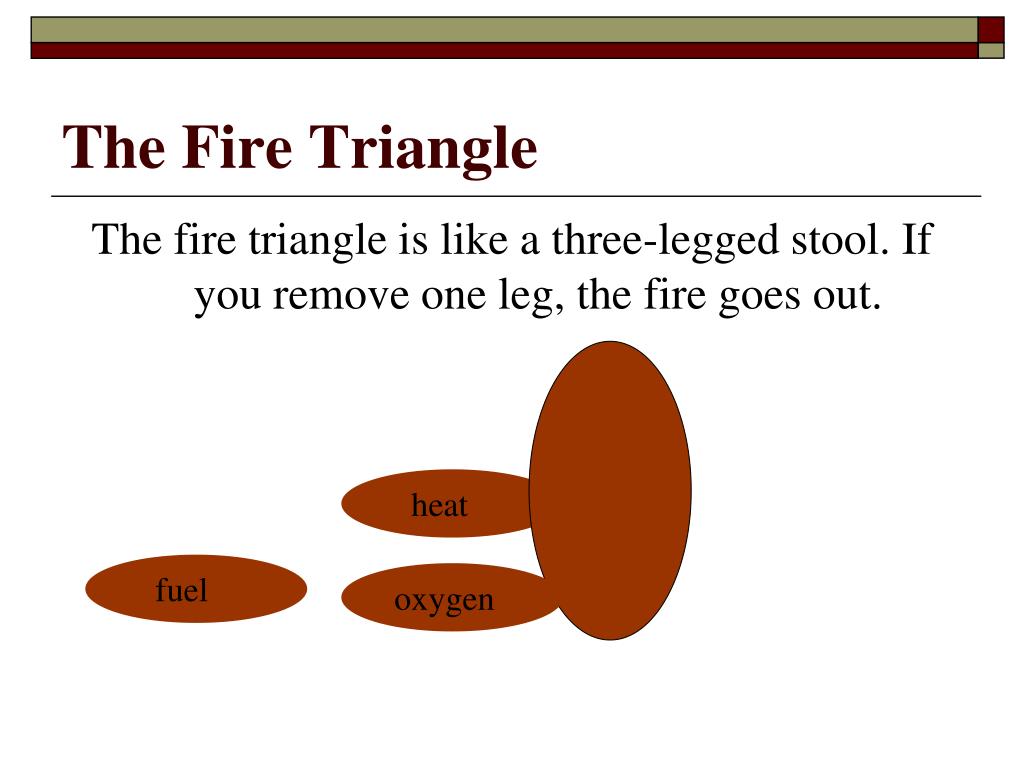 The Fire Triangle

The fire triangle is like a three-legged stool. If you remove one leg, the fire goes out.

heat

fuel

oxygen